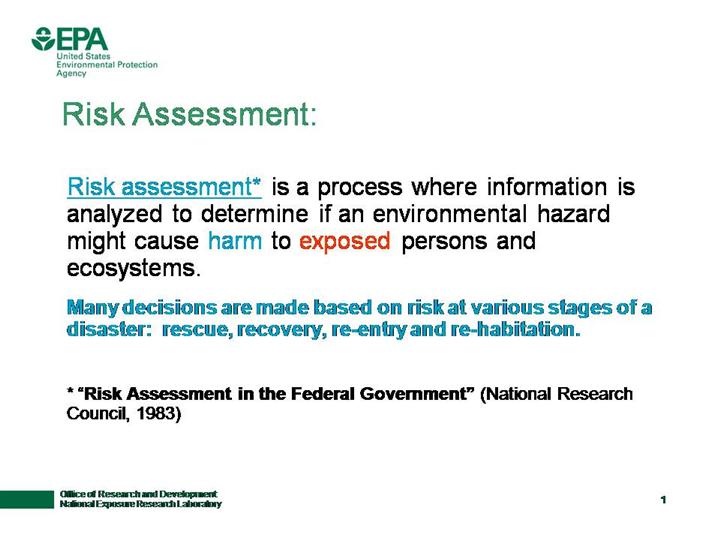 EPA
United States
Environmental Protection
Agency

Risk Assessment:

Risk assessment* is a process where information is analyzed to determine if an environmental hazard might cause harm to exposed persons and ecosystems.

Many decisions are made based on risk at various stages of a disaster: rescue, recovery, re-entry and re-habitation.

* "Risk Assessment in the Federal Government" (National Research Council, 1983)

Office of Research and Development
National Exposure Research Laboratory

1